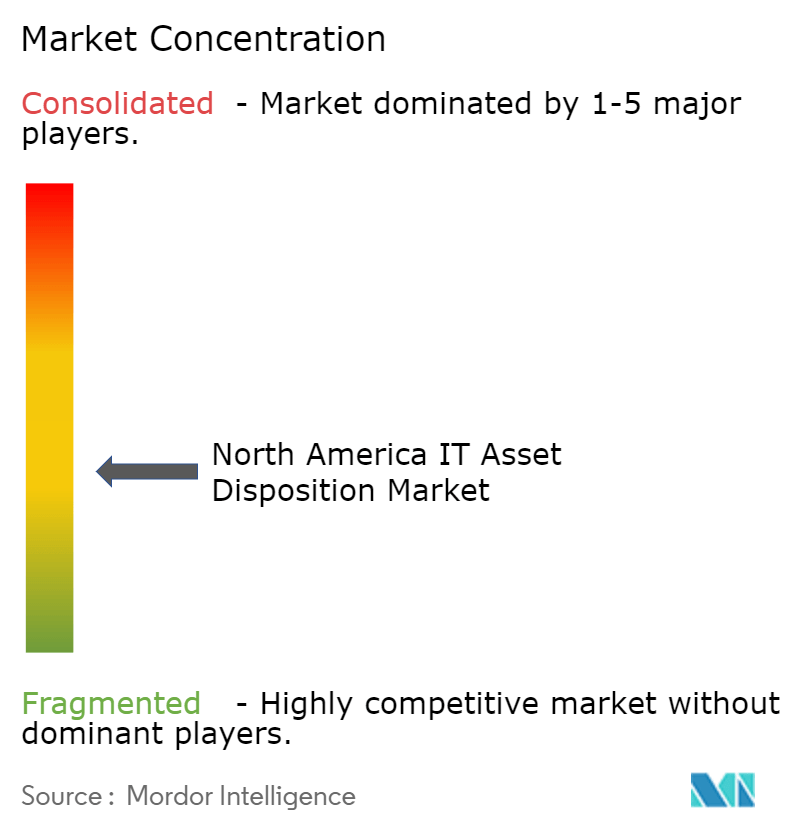 Market Concentration

Consolidated - Market dominated by 1-5 major players.

North America IT Asset Disposition Market

Fragmented - Highly competitive market without dominant players.

Source : Mordor Intelligence